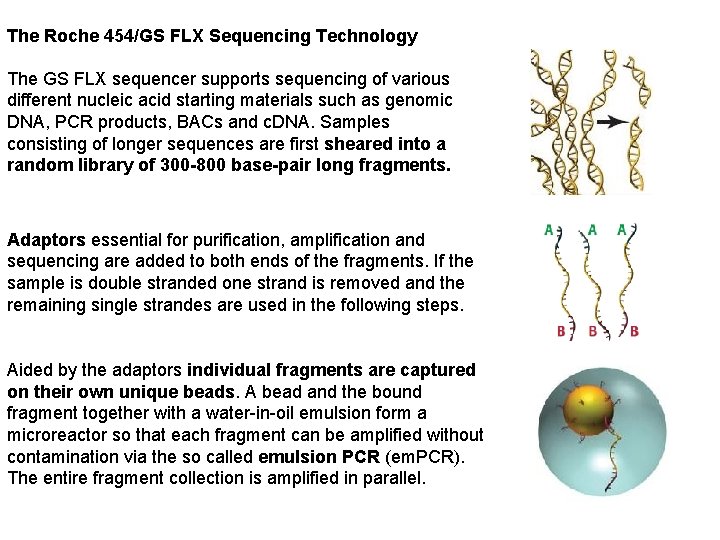 The Roche 454/GS FLX Sequencing Technology

The GS FLX sequencer supports sequencing of various different nucleic acid starting materials such as genomic DNA, PCR products, BACs and cDNA. Samples consisting of longer sequences are first sheared into a random library of 300-800 base-pair long fragments.

Adaptors essential for purification, amplification and sequencing are added to both ends of the fragments. If the sample is double stranded one strand is removed and the remaining single strandes are used in the following steps.

A A A

B B B

Aided by the adaptors individual fragments are captured on their own unique beads. A bead and the bound fragment together with a water-in-oil emulsion form a microreactor so that each fragment can be amplified without contamination via the so called emulsion PCR (emPCR). The entire fragment collection is amplified in parallel.